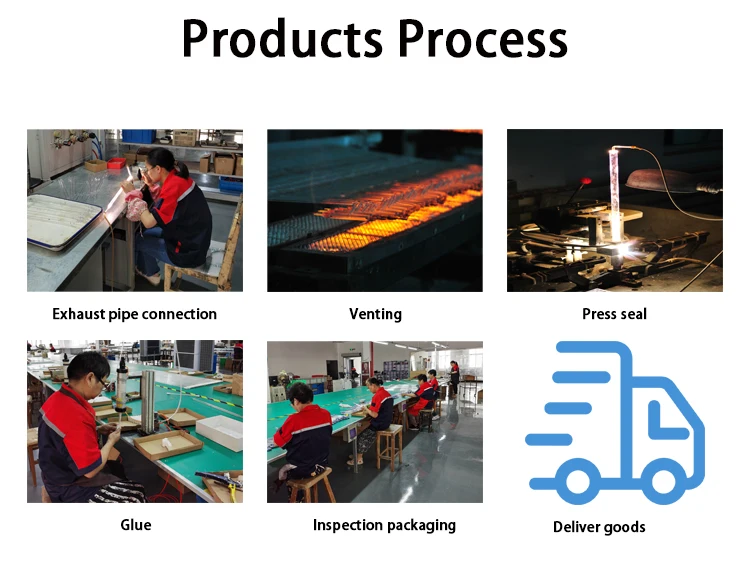 Products Process

Exhaust pipe connection

Venting

Press seal

Glue

Inspection packaging

Deliver goods